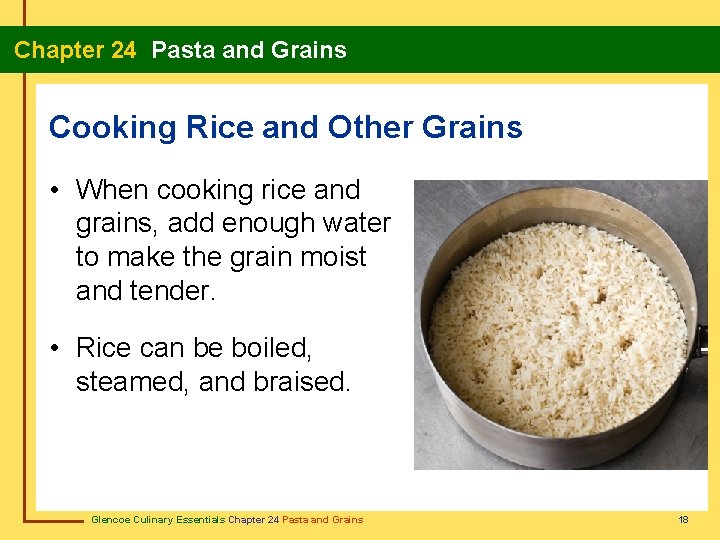 Chapter 24 Pasta and Grains

Cooking Rice and Other Grains

• When cooking rice and grains, add enough water to make the grain moist and tender.

• Rice can be boiled, steamed, and braised.

Glencoe Culinary Essentials Chapter 24 Pasta and Grains

18